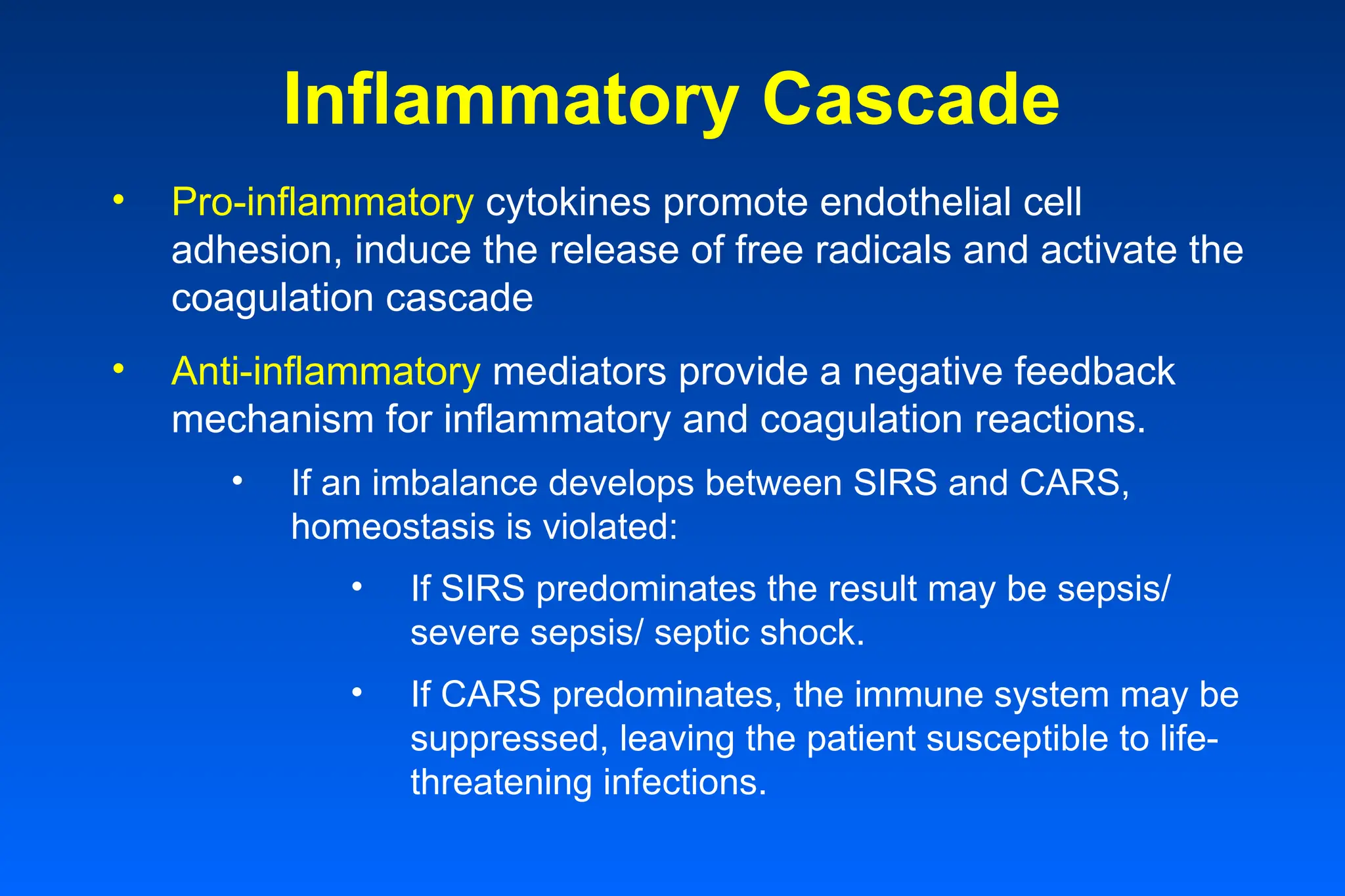 Inflammatory Cascade

• Pro-inflammatory cytokines promote endothelial cell adhesion, induce the release of free radicals and activate the coagulation cascade

• Anti-inflammatory mediators provide a negative feedback mechanism for inflammatory and coagulation reactions.

• If an imbalance develops between SIRS and CARS, homeostasis is violated:

• If SIRS predominates the result may be sepsis/ severe sepsis/ septic shock.

• If CARS predominates, the immune system may be suppressed, leaving the patient susceptible to life-threatening infections.